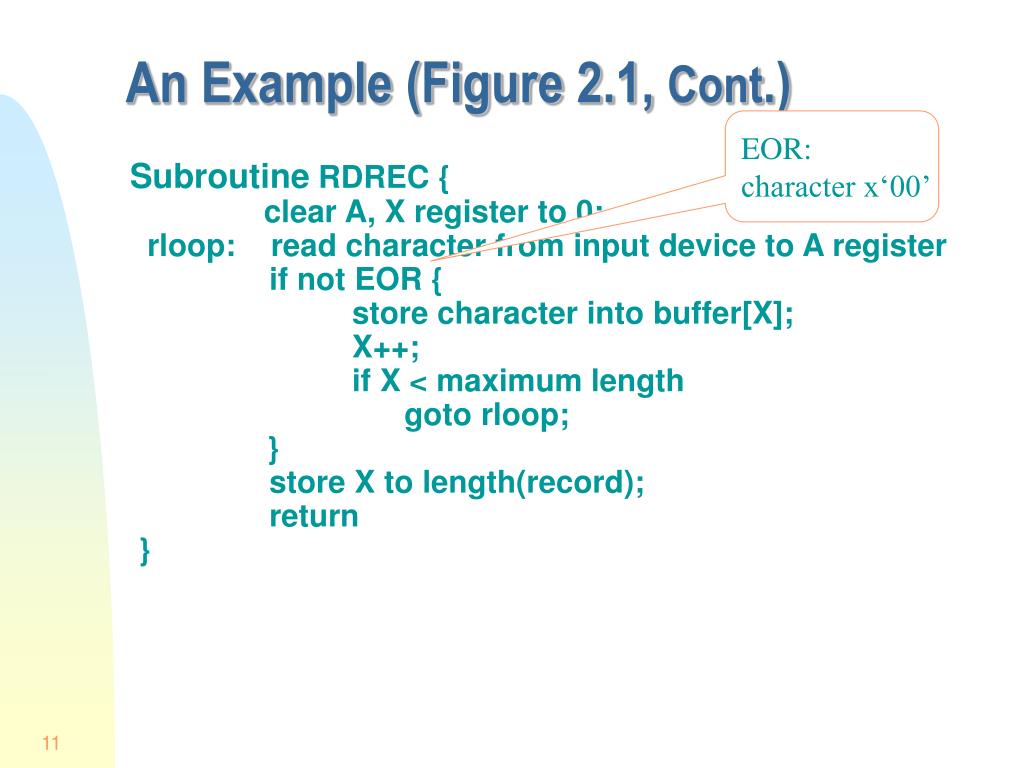 An Example (Figure 2.1, Cont.)

EOR:
character x‘00’

Subroutine RDREC {
clear A, X register to 0;
rloop: read character from input device to A register
if not EOR {
store character into buffer[X];
X++;
if X < maximum length
goto rloop;
}
store X to length(record);
return
}

11